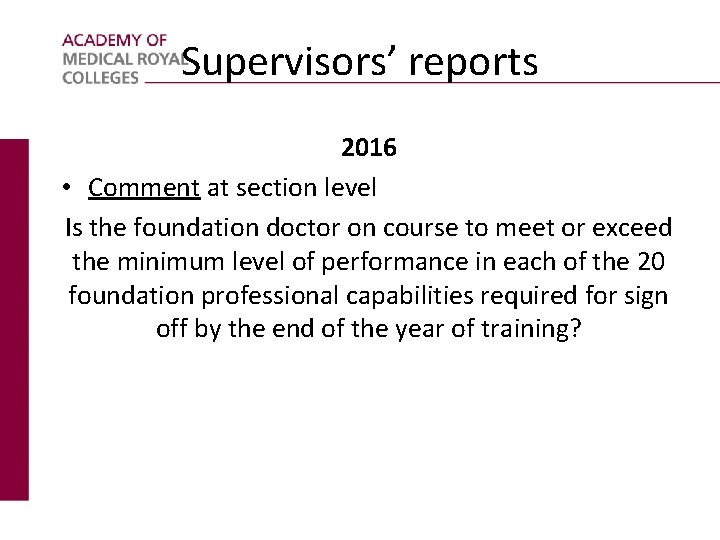 ACADEMY OF
MEDICAL ROYAL
COLLEGES

Supervisors' reports

2016

• Comment at section level

Is the foundation doctor on course to meet or exceed the minimum level of performance in each of the 20 foundation professional capabilities required for sign off by the end of the year of training?